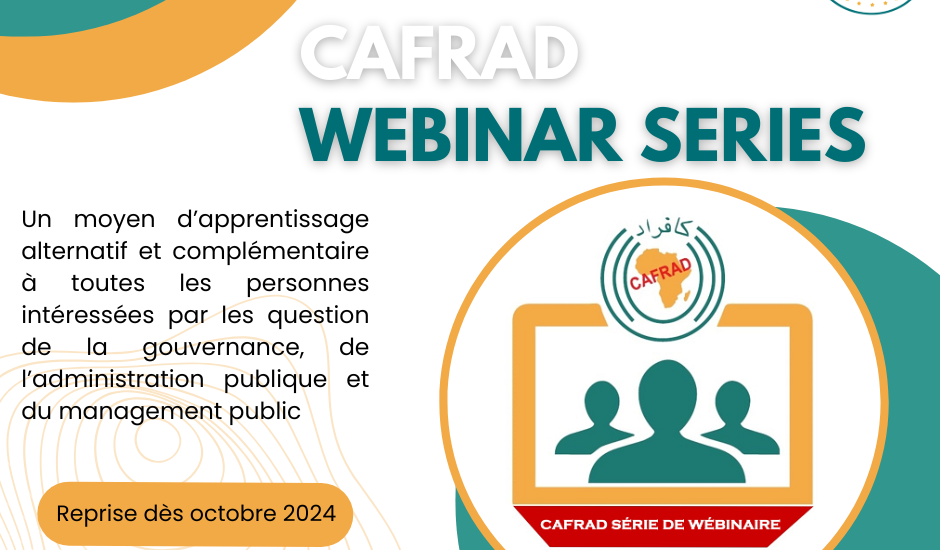 CAFRAD
WEBINAR SERIES

Un moyen d'apprentissage alternatif et complémentaire à toutes les personnes intéressées par les question de la gouvernance, de l'administration publique et du management public

Reprise dès octobre 2024

كافراد
CAFRAD

CAFRAD SÉRIE DE WÉBINAIRE